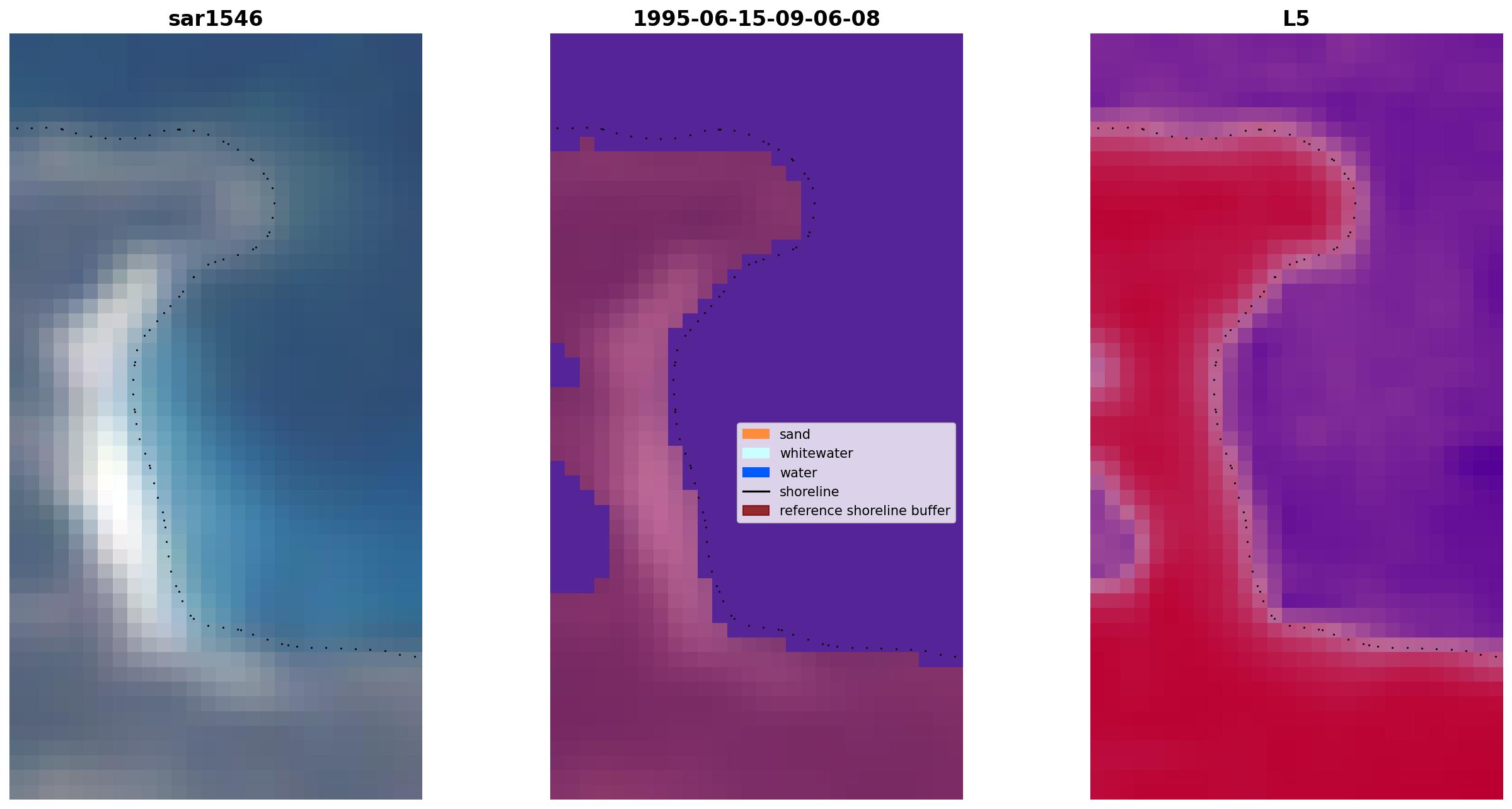 sar1546

1995-06-15-09-06-08

L5

sand
whitewater
water
shoreline
reference shoreline buffer